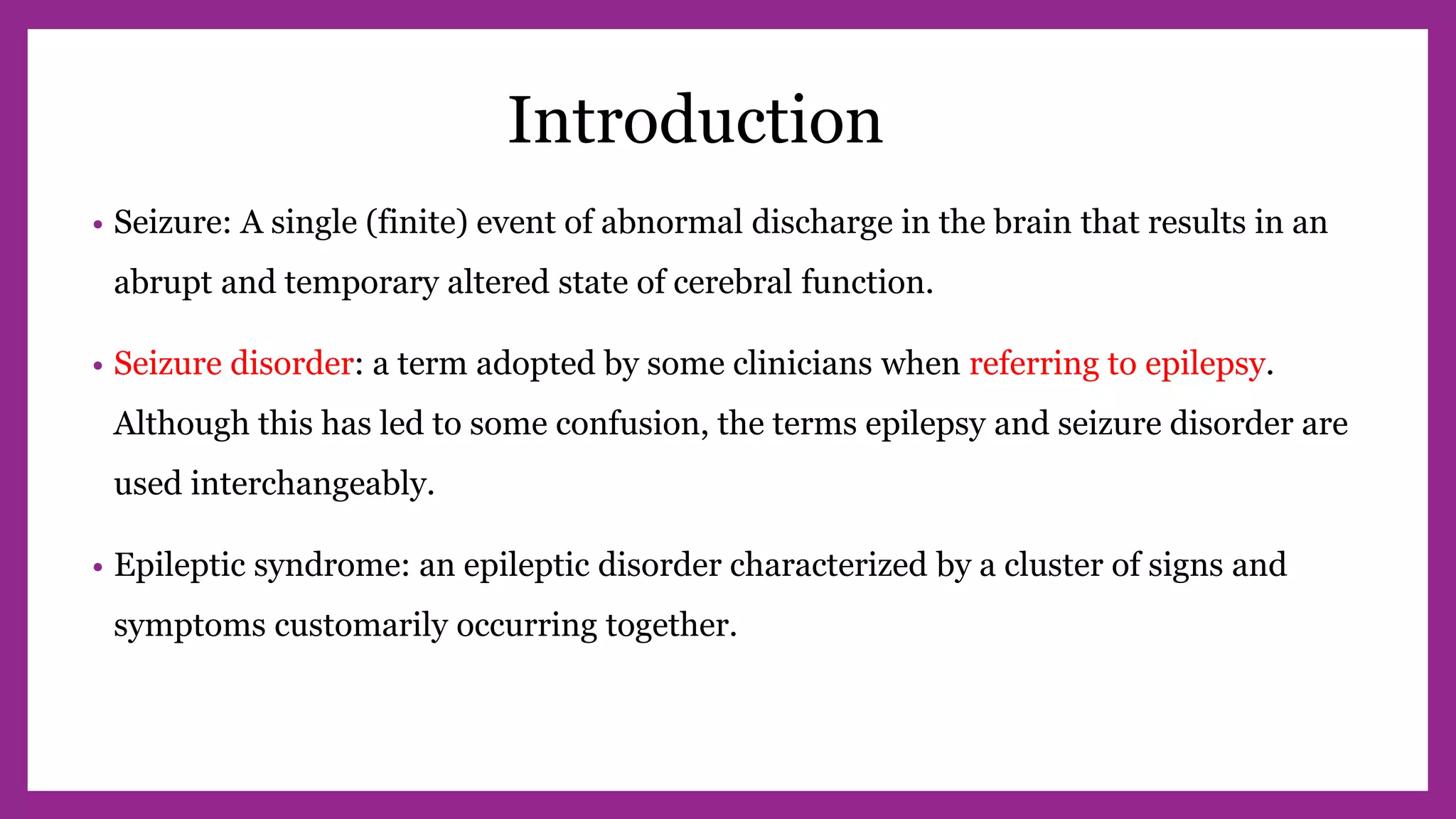 Introduction

• Seizure: A single (finite) event of abnormal discharge in the brain that results in an abrupt and temporary altered state of cerebral function.

• Seizure disorder: a term adopted by some clinicians when referring to epilepsy. Although this has led to some confusion, the terms epilepsy and seizure disorder are used interchangeably.

• Epileptic syndrome: an epileptic disorder characterized by a cluster of signs and symptoms customarily occurring together.